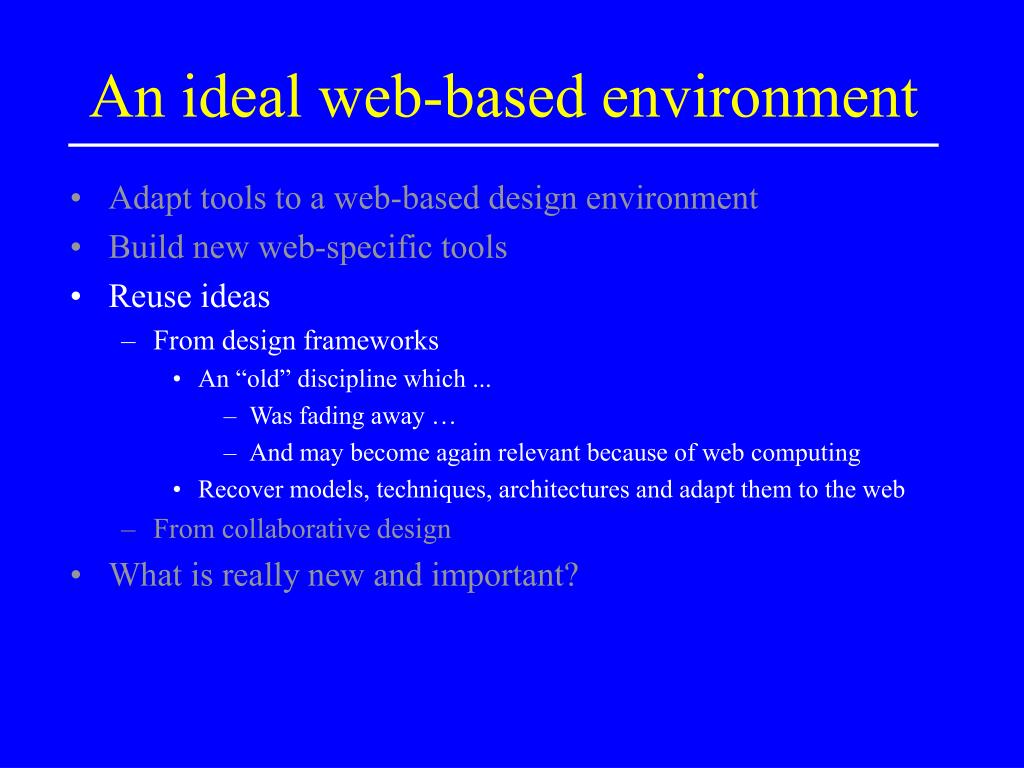 An ideal web-based environment

• Adapt tools to a web-based design environment
• Build new web-specific tools
• Reuse ideas
  – From design frameworks
    • An “old” discipline which ...
      – Was fading away …
      – And may become again relevant because of web computing
    • Recover models, techniques, architectures and adapt them to the web
  – From collaborative design
• What is really new and important?